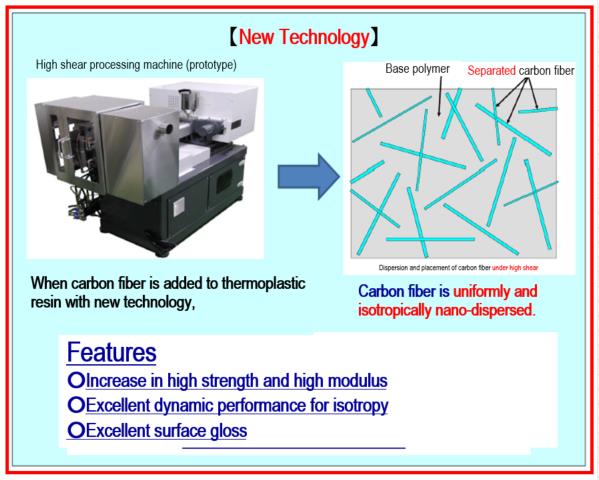 【New Technology】

High shear processing machine (prototype)

Base polymer

Separated carbon fiber

Dispersion and placement of carbon fiber under high shear

When carbon fiber is added to thermoplastic resin with new technology,

Carbon fiber is uniformly and isotropically nano-dispersed.

Features

○Increase in high strength and high modulus

○Excellent dynamic performance for isotropy

○Excellent surface gloss